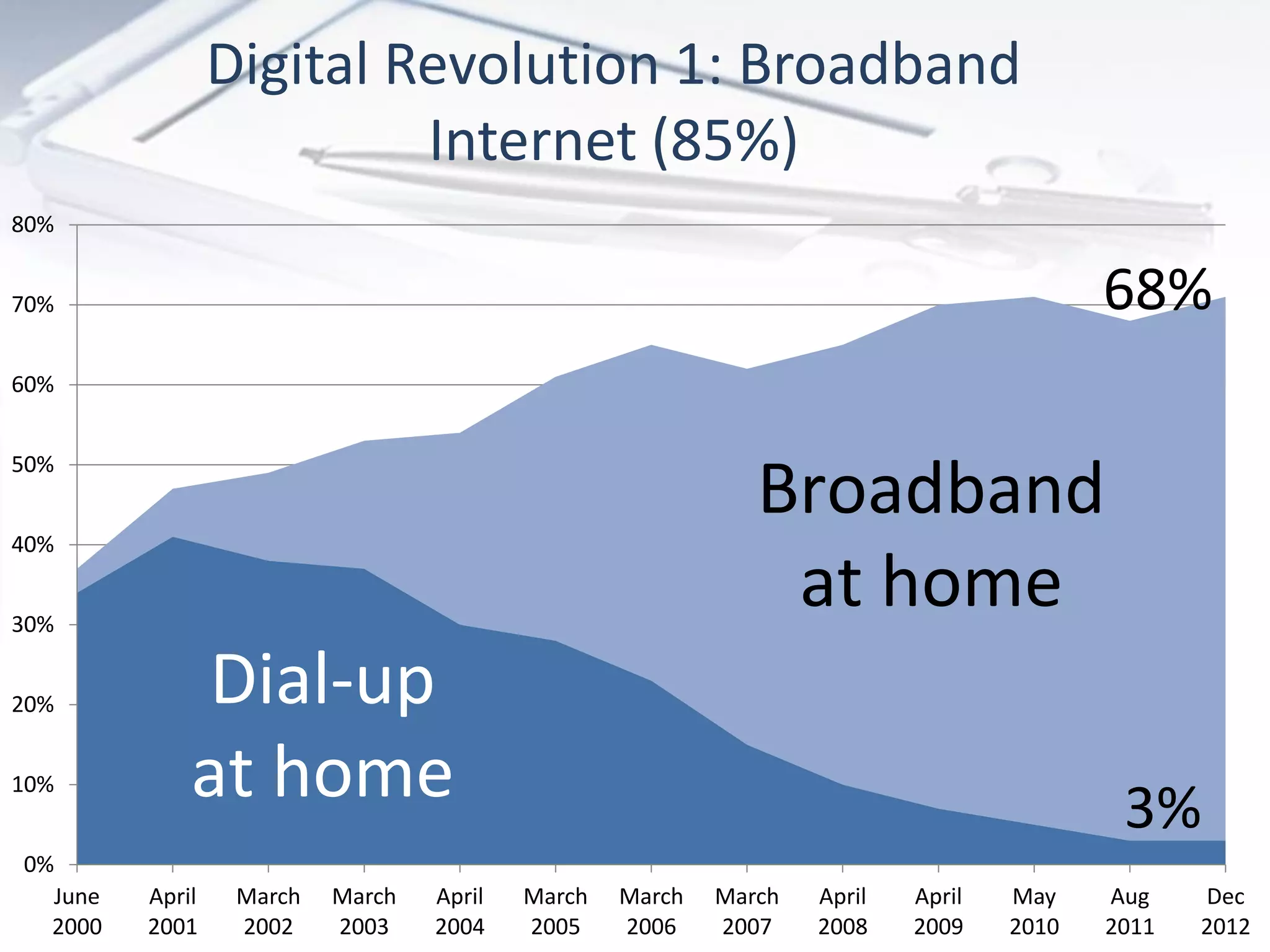 Digital Revolution 1: Broadband Internet (85%)

80%
70%
60%
50%
40%
30%
20%
10%
0%

68%

Broadband at home

Dial-up at home

3%

June 2000
April 2001
March 2002
March 2003
April 2004
March 2005
March 2006
March 2007
April 2008
April 2009
May 2010
Aug 2011
Dec 2012